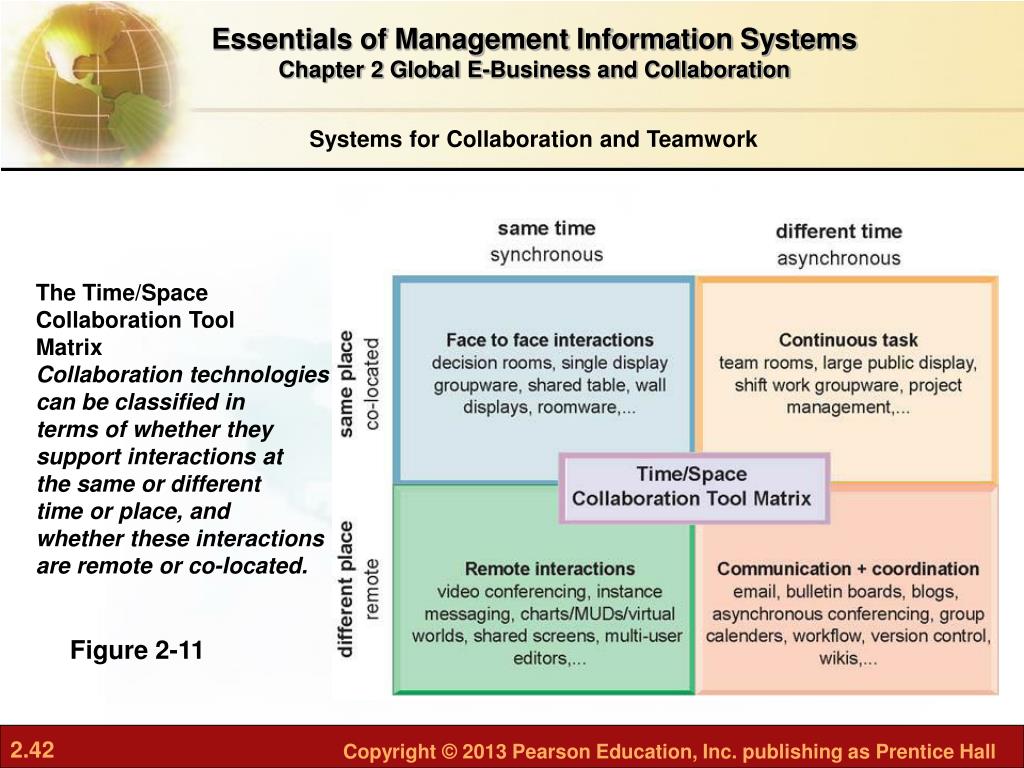 Essentials of Management Information Systems
Chapter 2 Global E-Business and Collaboration

Systems for Collaboration and Teamwork

The Time/Space Collaboration Tool Matrix
Collaboration technologies can be classified in terms of whether they support interactions at the same or different time or place, and whether these interactions are remote or co-located.

Figure 2-11

same time
synchronous

different time
asynchronous

same place
co-located

different place
remote

Face to face interactions
decision rooms, single display groupware, shared table, wall displays, roomware,...

Continuous task
team rooms, large public display, shift work groupware, project management,...

Time/Space
Collaboration Tool Matrix

Remote interactions
video conferencing, instance messaging, charts/MUDs/virtual worlds, shared screens, multi-user editors,...

Communication + coordination
email, bulletin boards, blogs, asynchronous conferencing, group calenders, workflow, version control, wikis,...

2.42

Copyright © 2013 Pearson Education, Inc. publishing as Prentice Hall